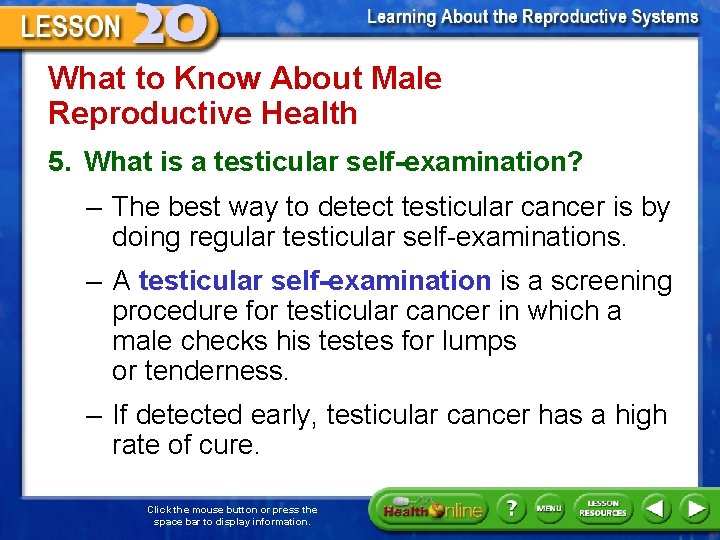 LESSON 20

Learning About the Reproductive Systems

What to Know About Male Reproductive Health

5. What is a testicular self-examination?

– The best way to detect testicular cancer is by doing regular testicular self-examinations.

– A testicular self-examination is a screening procedure for testicular cancer in which a male checks his testes for lumps or tenderness.

– If detected early, testicular cancer has a high rate of cure.

Click the mouse button or press the space bar to display information.

Health Online

?

MENU

LESSON RESOURCES